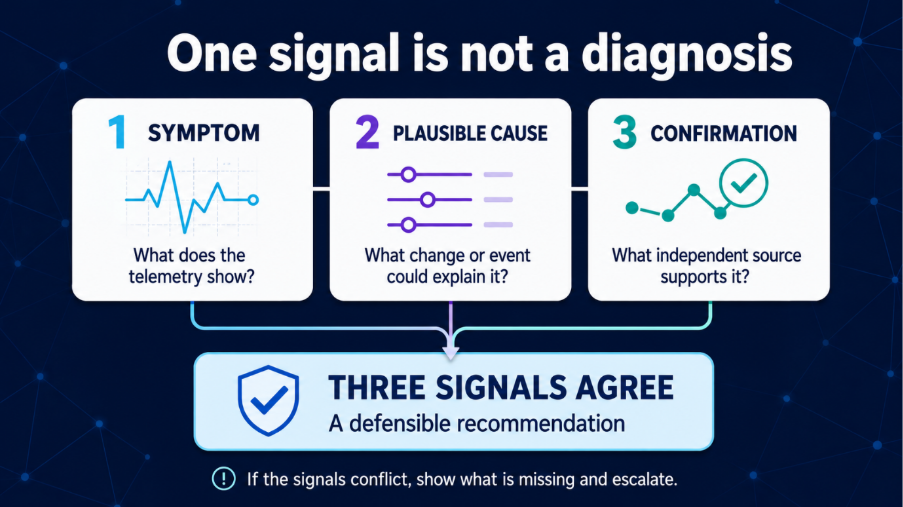 One signal is not a diagnosis

1 SYMPTOM

What does the telemetry show?

2 PLAUSIBLE CAUSE

What change or event could explain it?

3 CONFIRMATION

What independent source supports it?

THREE SIGNALS AGREE

A defensible recommendation

If the signals conflict, show what is missing and escalate.